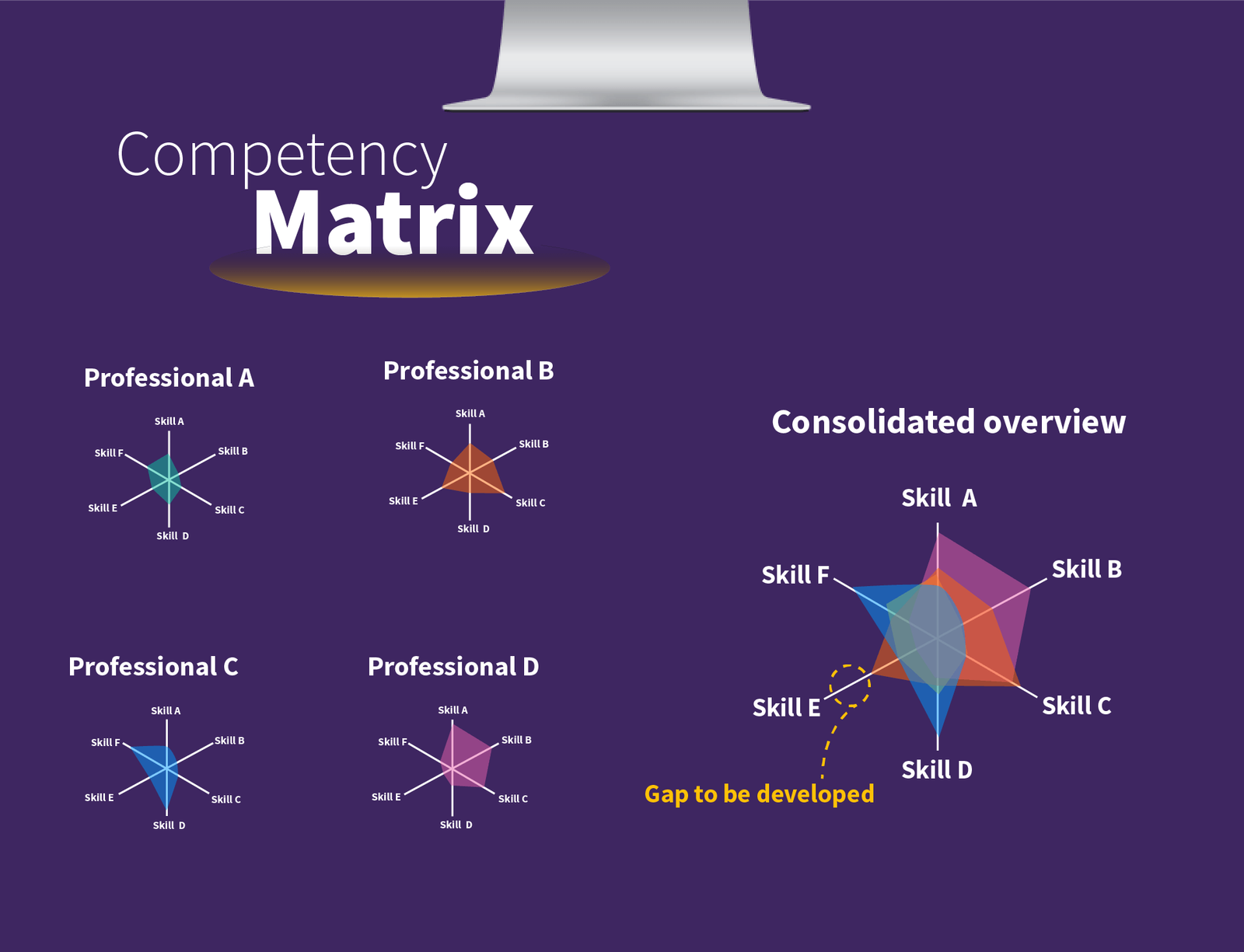 Competency
Matrix

Professional A

Skill A
Skill B
Skill C
Skill D
Skill E
Skill F

Professional B

Skill A
Skill B
Skill C
Skill D
Skill E
Skill F

Professional C

Skill A
Skill B
Skill C
Skill D
Skill E
Skill F

Professional D

Skill A
Skill B
Skill C
Skill D
Skill E
Skill F

Consolidated overview

Skill A
Skill B
Skill C
Skill D
Skill E
Skill F

Gap to be developed